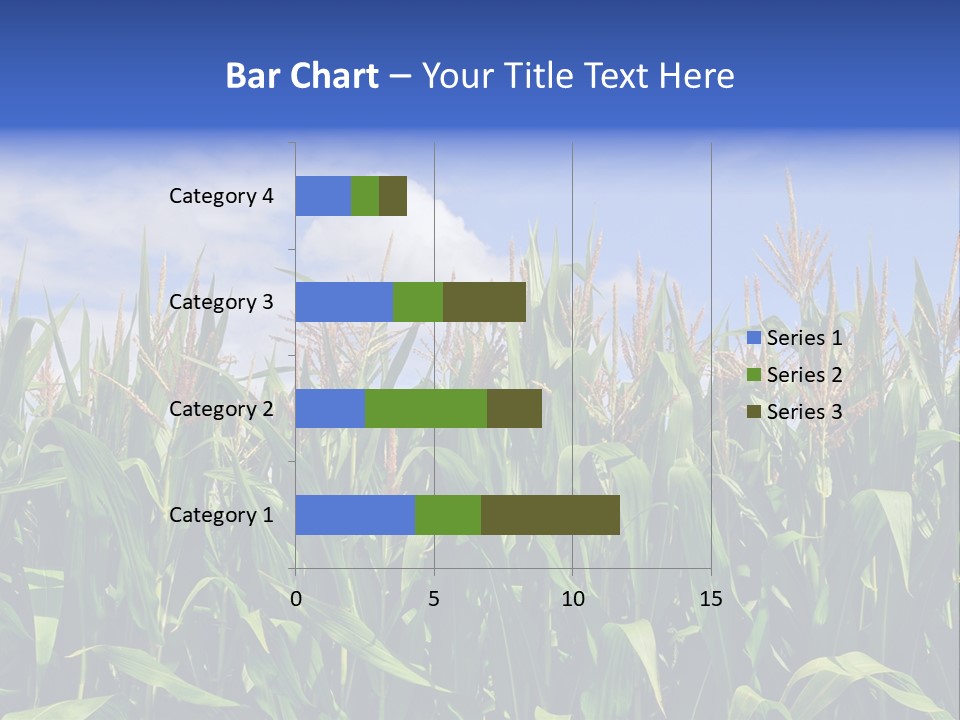 Bar Chart – Your Title Text Here

Category 4
Category 3
Category 2
Category 1

0 5 10 15

Series 1
Series 2
Series 3